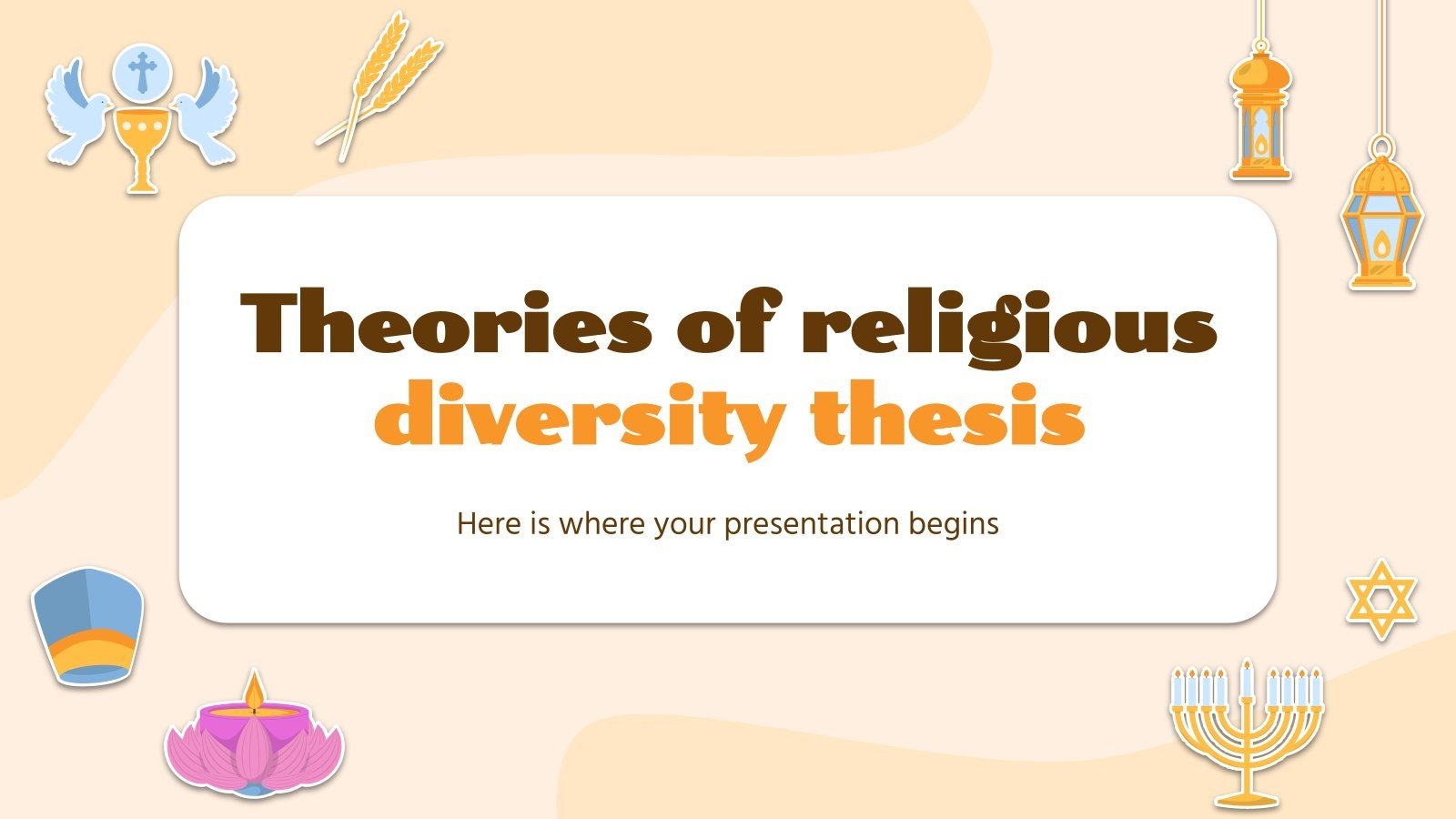 Theories of religious diversity thesis

Here is where your presentation begins